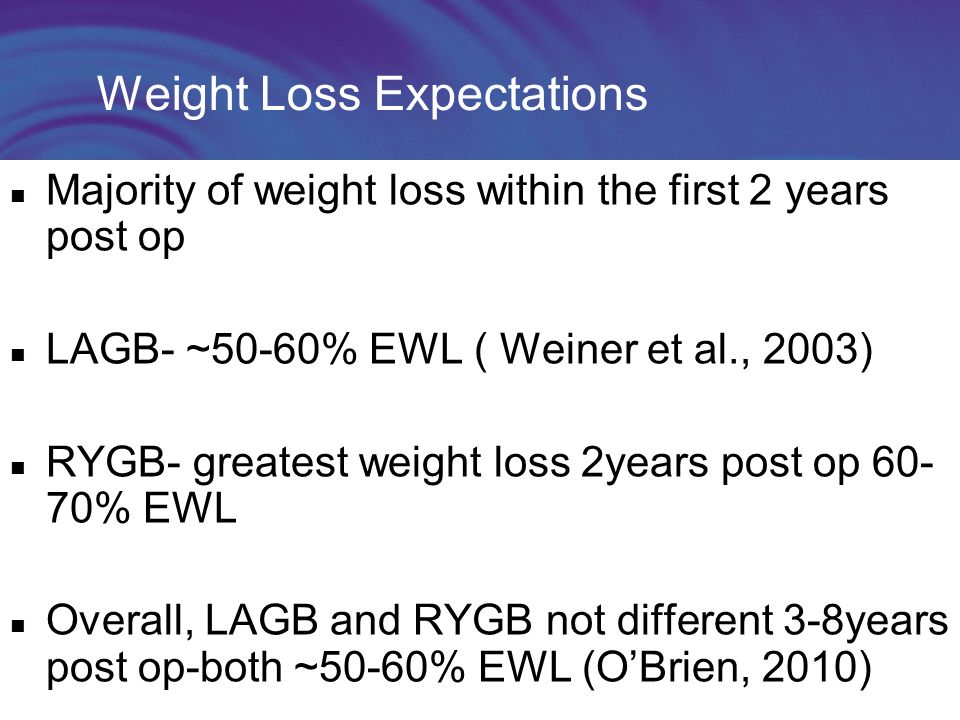 Weight Loss Expectations

▪ Majority of weight loss within the first 2 years post op

▪ LAGB- ~50-60% EWL ( Weiner et al., 2003)

▪ RYGB- greatest weight loss 2years post op 60-70% EWL

▪ Overall, LAGB and RYGB not different 3-8years post op-both ~50-60% EWL (O'Brien, 2010)